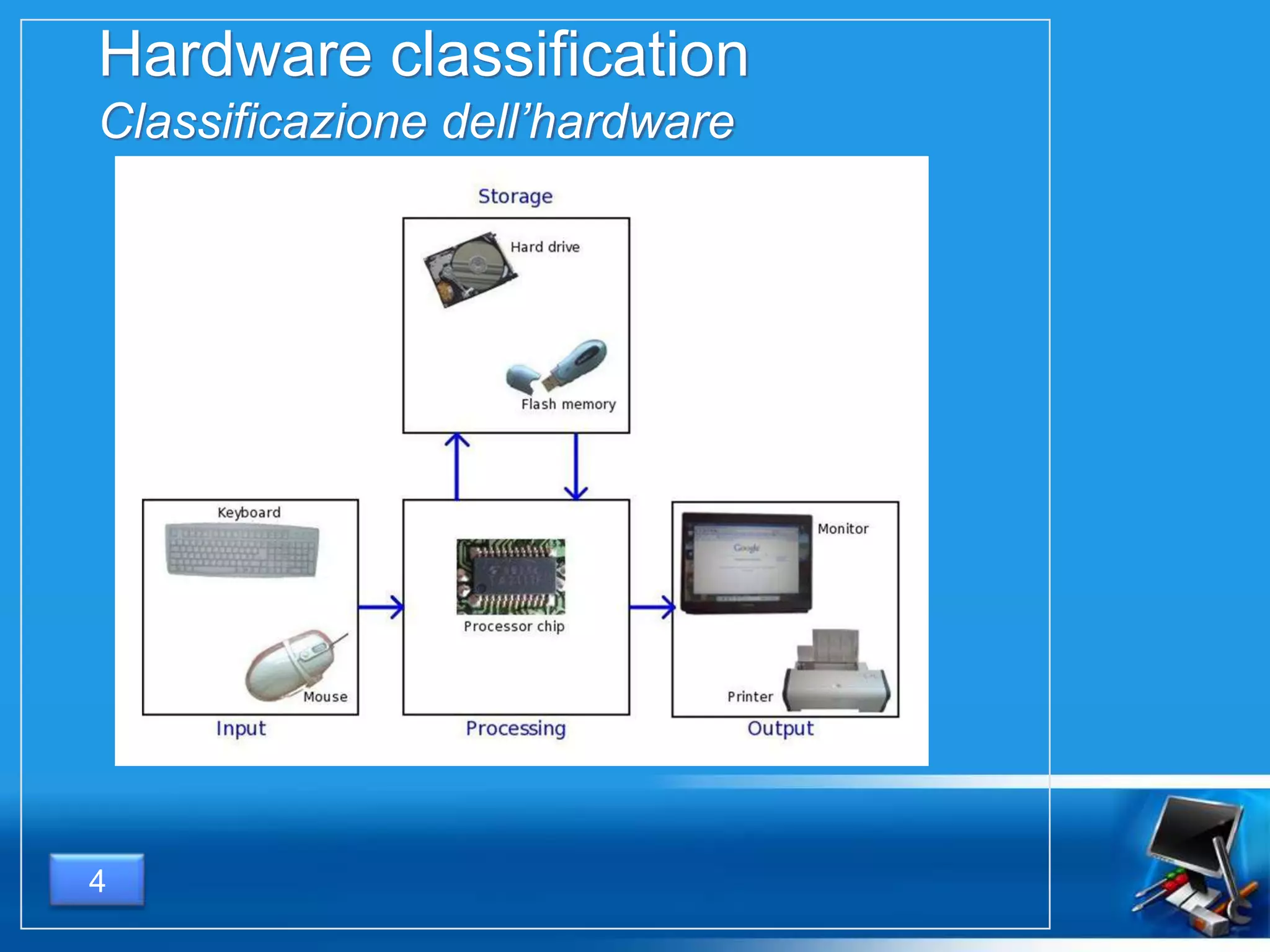 Hardware classification
Classificazione dell'hardware

Storage

Hard drive

Flash memory

Keyboard

Mouse

Input

Processor chip

Processing

Monitor

Google

Printer

Output

4